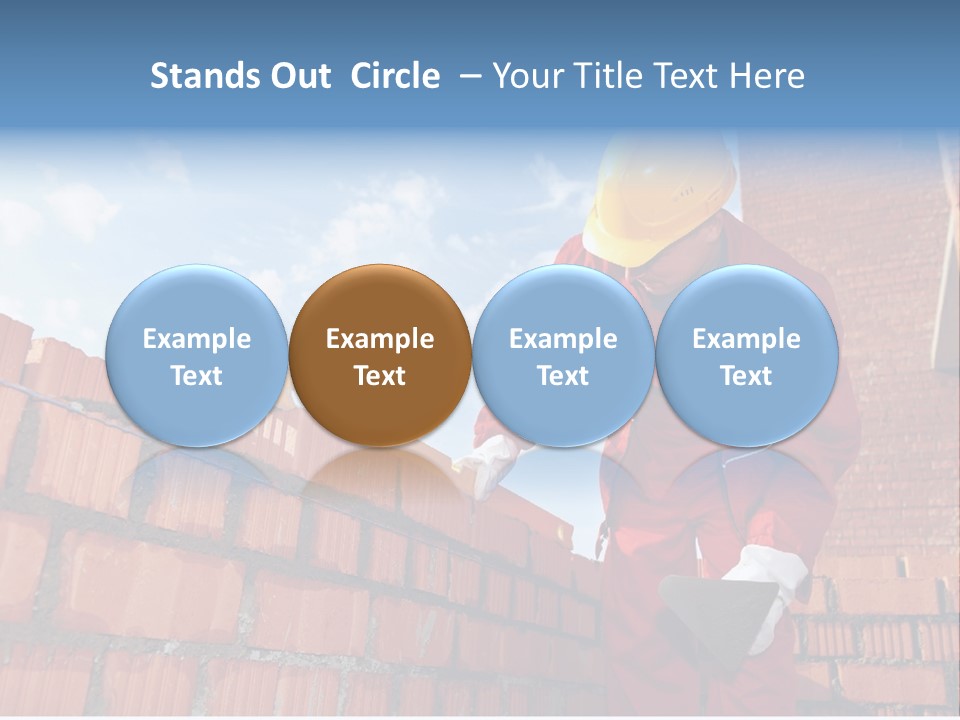 Stands Out Circle – Your Title Text Here

Example Text

Example Text

Example Text

Example Text